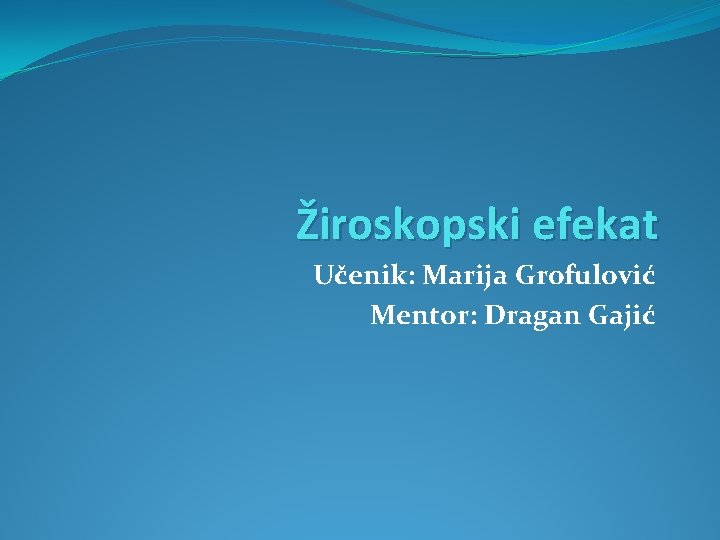 Žiroskopski efekat

Učenik: Marija Grofulović
Mentor: Dragan Gajić